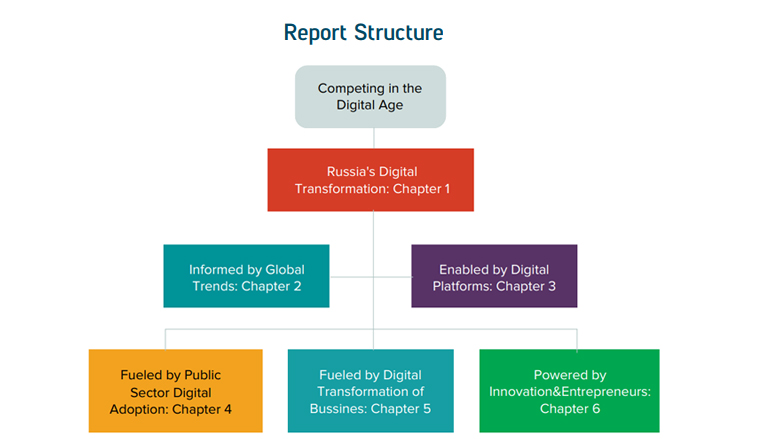 Report Structure

Competing in the Digital Age

Russia's Digital Transformation: Chapter 1

Informed by Global Trends: Chapter 2

Enabled by Digital Platforms: Chapter 3

Fueled by Public Sector Digital Adoption: Chapter 4

Fueled by Digital Transformation of Bussines: Chapter 5

Powered by Innovation&Entrepreneurs: Chapter 6